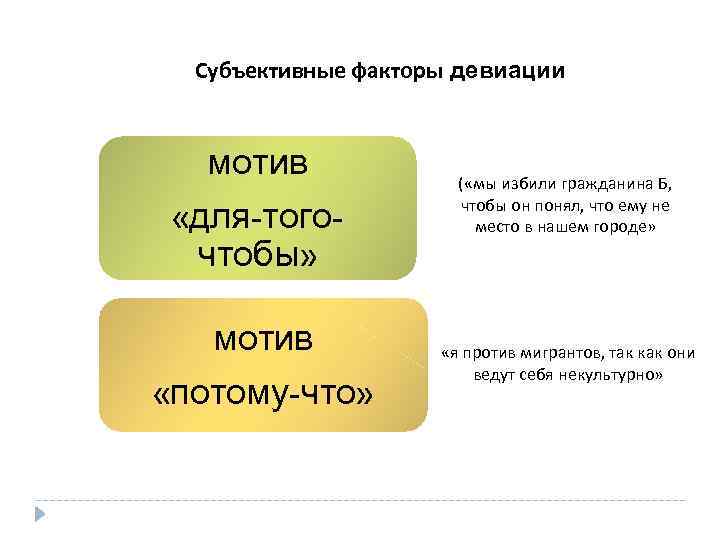 Субъективные факторы девиации

мотив
«для-того-чтобы»

(«мы избили гражданина Б, чтобы он понял, что ему не место в нашем городе»

мотив
«потому-что»

«я против мигрантов, так как они ведут себя некультурно»